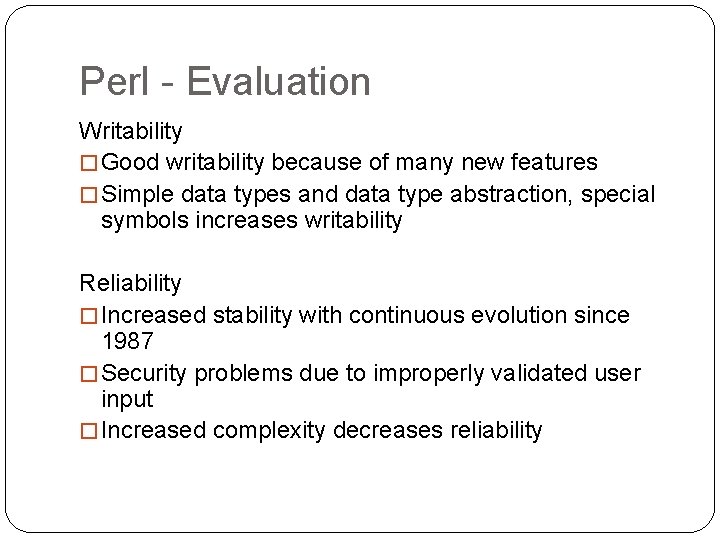 Perl - Evaluation

Writability

□ Good writability because of many new features
□ Simple data types and data type abstraction, special symbols increases writability

Reliability

□ Increased stability with continuous evolution since 1987
□ Security problems due to improperly validated user input
□ Increased complexity decreases reliability